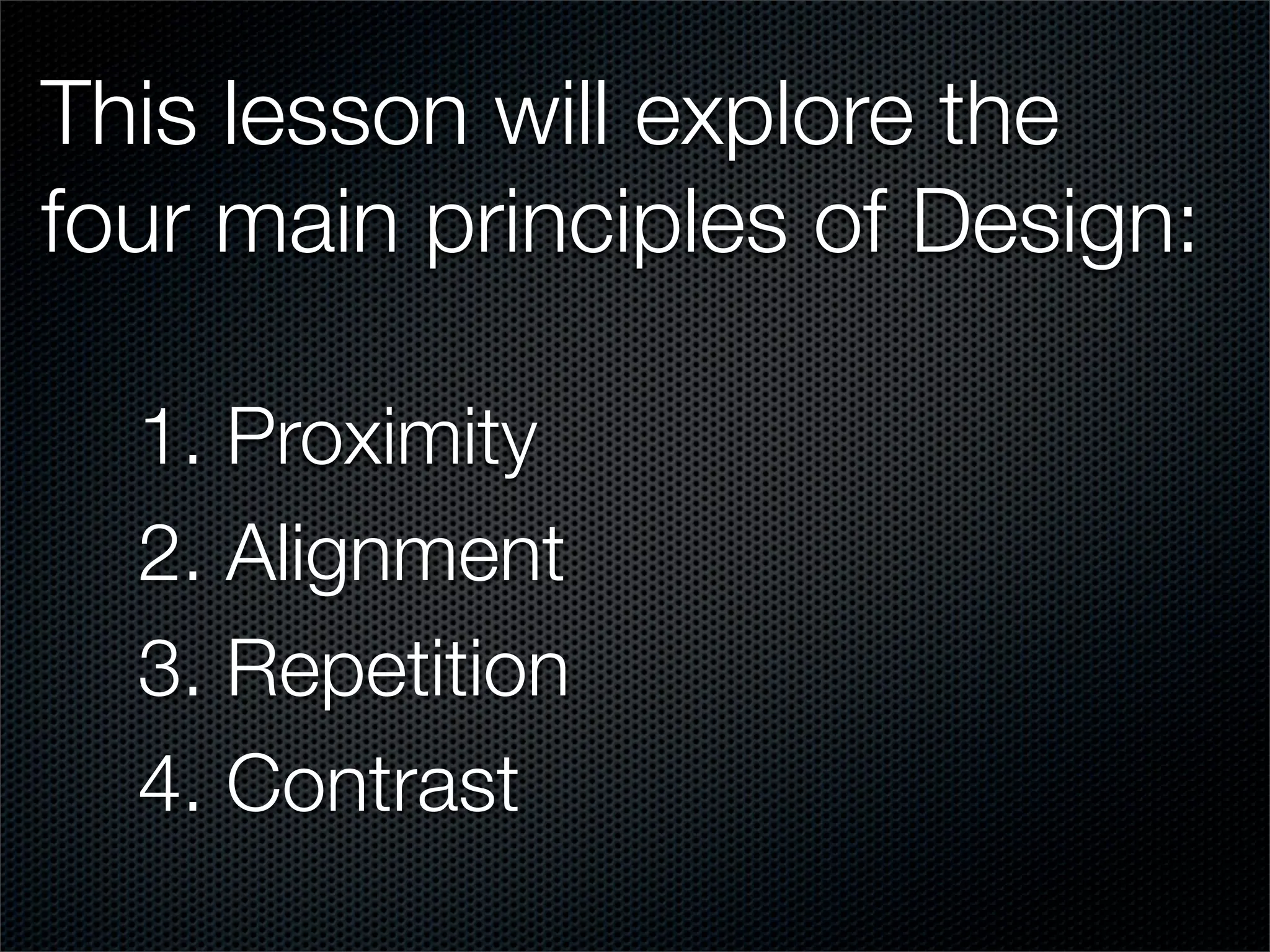 This lesson will explore the four main principles of Design:

1. Proximity
2. Alignment
3. Repetition
4. Contrast